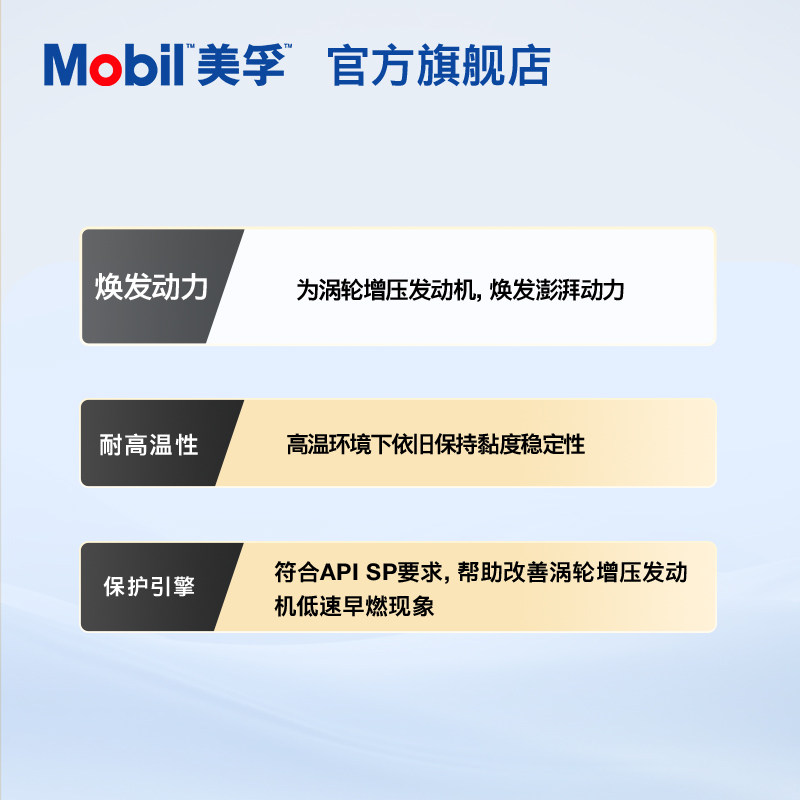 Mobil™ 美孚™ 官方旗舰店

焕发动力

为涡轮增压发动机, 焕发澎湃动力

耐高温性

高温环境下依旧保持黏度稳定性

保护引擎

符合API SP要求, 帮助改善涡轮增压发动机低速早燃现象